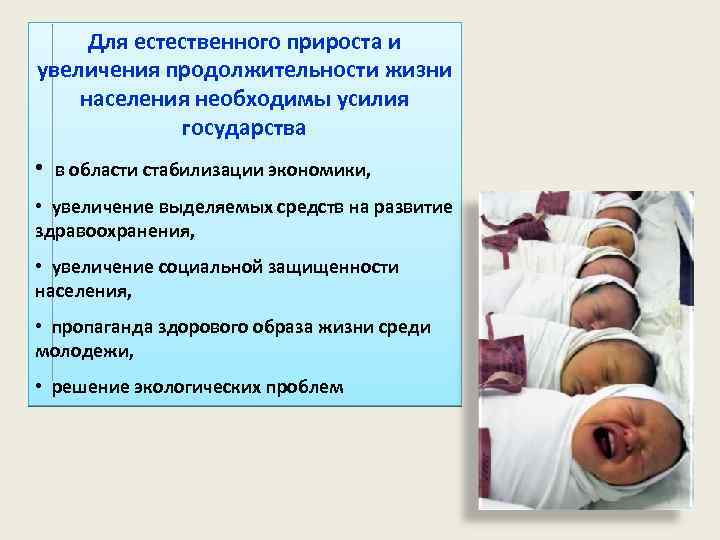 Для естественного прироста и увеличения продолжительности жизни населения необходимы усилия государства

• в области стабилизации экономики,

• увеличение выделяемых средств на развитие здравоохранения,

• увеличение социальной защищенности населения,

• пропаганда здорового образа жизни среди молодежи,

• решение экологических проблем